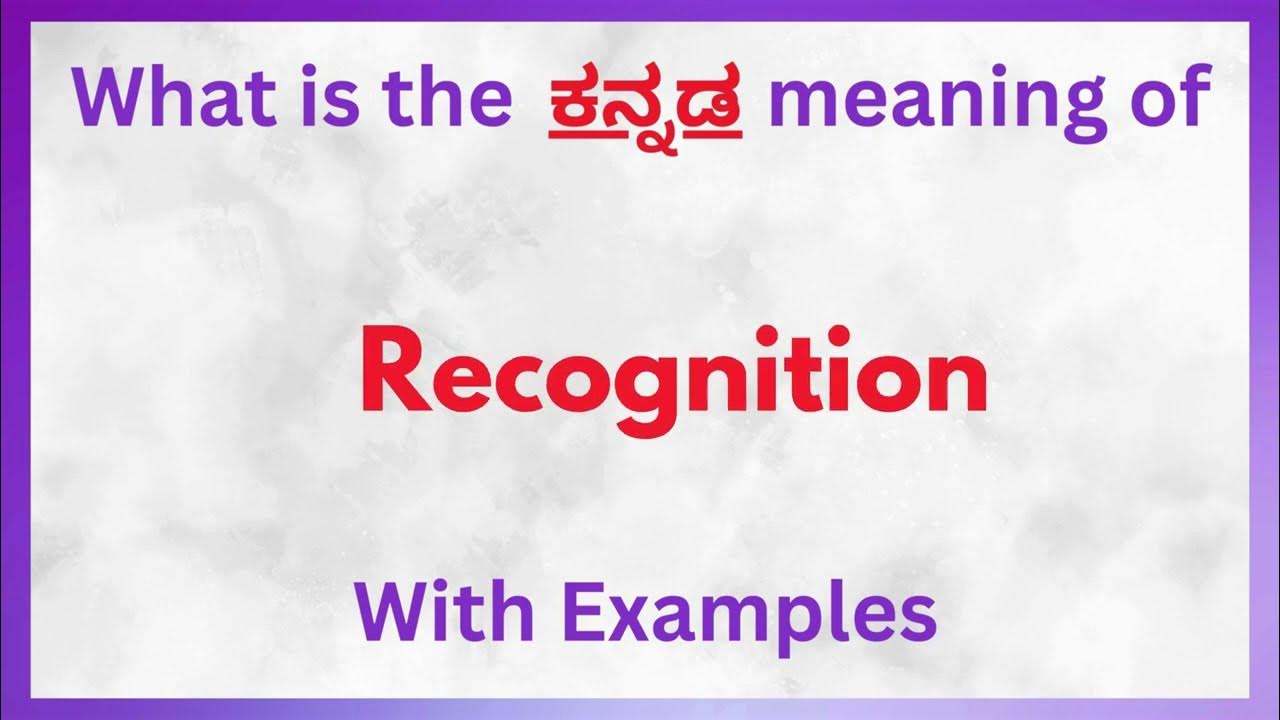 What is the ಕನ್ನಡ meaning of

Recognition

With Examples